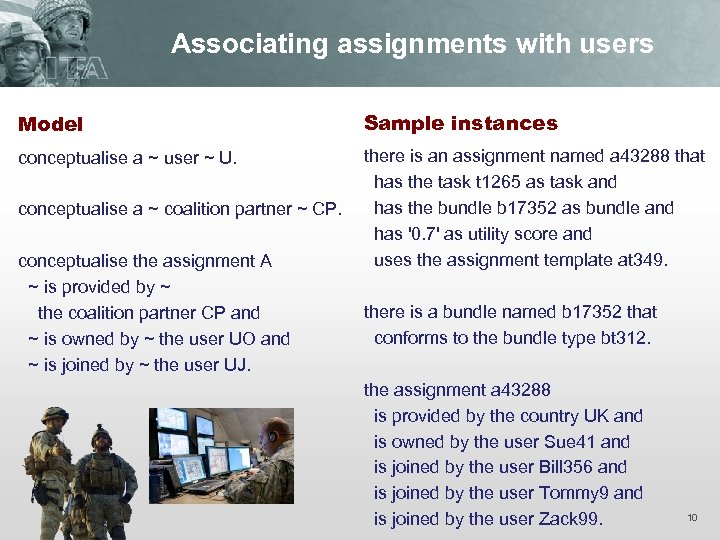 ITA

Associating assignments with users

Model

conceptualise a ~ user ~ U.

conceptualise a ~ coalition partner ~ CP.

conceptualise the assignment A
~ is provided by ~
the coalition partner CP and
~ is owned by ~ the user UO and
~ is joined by ~ the user UJ.

Sample instances

there is an assignment named a43288 that
has the task t1265 as task and
has the bundle b17352 as bundle and
has '0.7' as utility score and
uses the assignment template at349.

there is a bundle named b17352 that
conforms to the bundle type bt312.

the assignment a43288
is provided by the country UK and
is owned by the user Sue41 and
is joined by the user Bill356 and
is joined by the user Tommy9 and
is joined by the user Zack99.

10